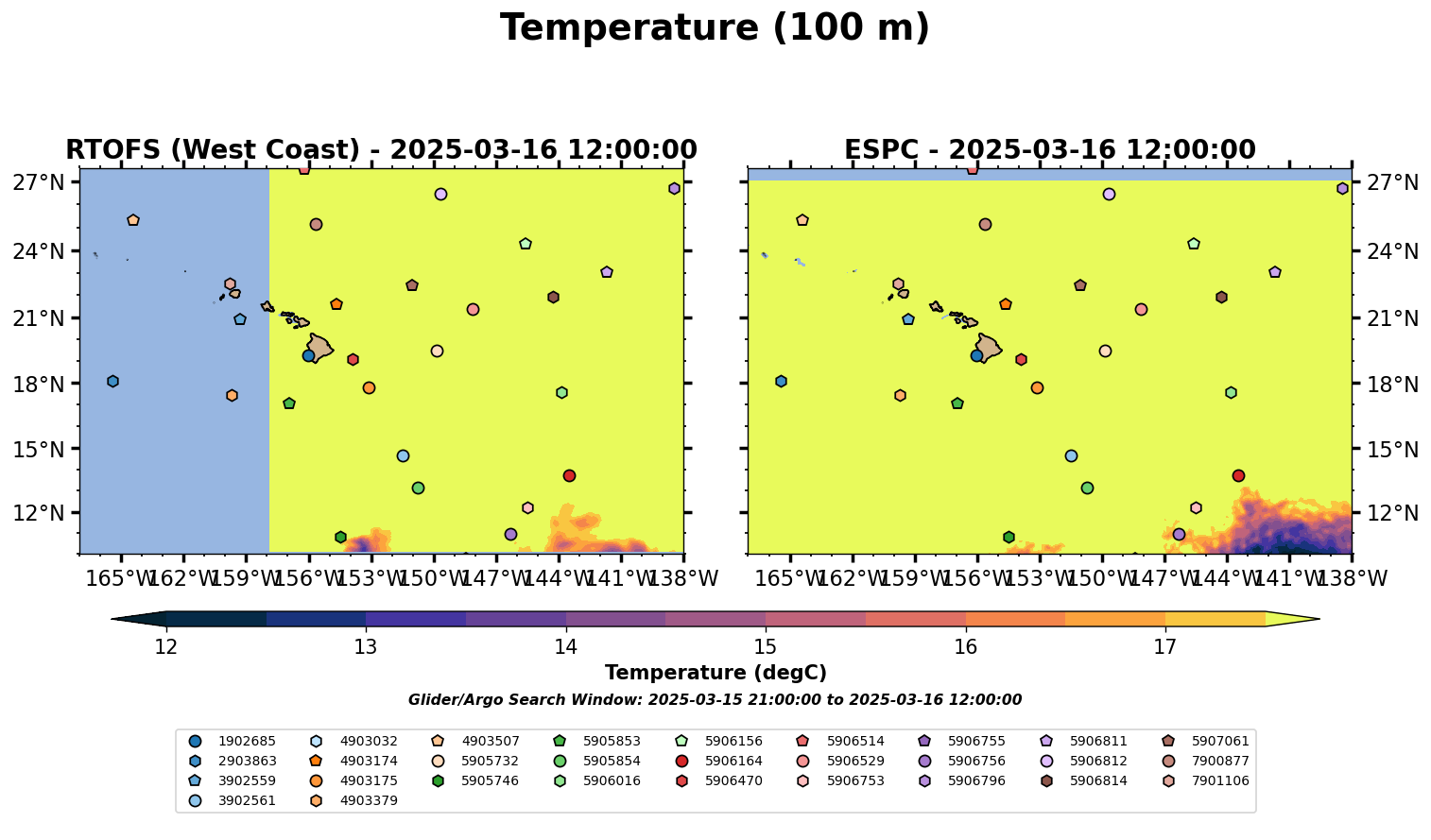 Temperature (100 m)

RTOFS (West Coast) - 2025-03-16 12:00:00

27°N
24°N
21°N
18°N
15°N
12°N

165°W 162°W 159°W 156°W 153°W 150°W 147°W 144°W 141°W 138°W

ESPC - 2025-03-16 12:00:00

27°N
24°N
21°N
18°N
15°N
12°N

165°W 162°W 159°W 156°W 153°W 150°W 147°W 144°W 141°W 138°W

12 13 14 15 16 17

Temperature (degC)

Glider/Argo Search Window: 2025-03-15 21:00:00 to 2025-03-16 12:00:00

1902685
2903863
3902559
3902561
4903032
4903174
4903175
4903379
4903507
5905732
5905746
5905853
5905854
5906016
5906156
5906164
5906470
5906514
5906529
5906753
5906755
5906756
5906796
5906811
5906812
5906814
5907061
7900877
7901106